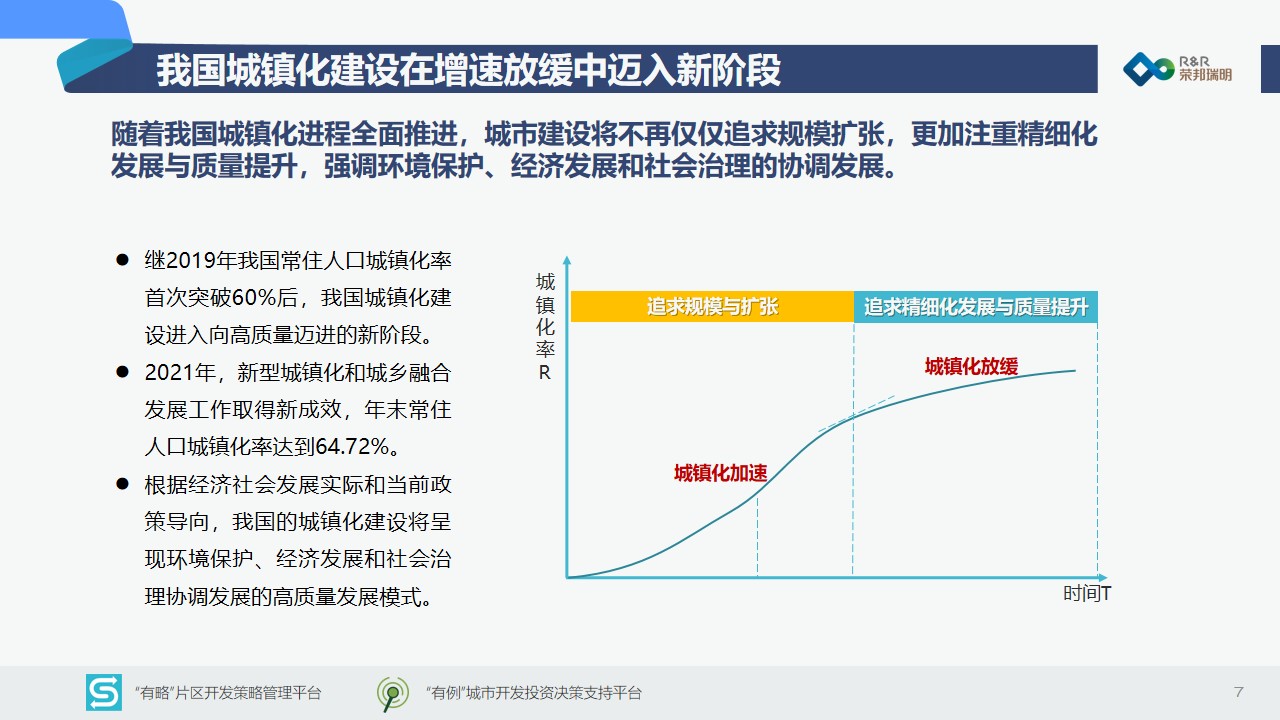 我国城镇化建设在增速放缓中迈入新阶段

R&R
荣邦瑞明

随着我国城镇化进程全面推进，城市建设将不再仅仅追求规模扩张，更加注重精细化发展与质量提升，强调环境保护、经济发展和社会治理的协调发展。

● 继2019年我国常住人口城镇化率首次突破60%后，我国城镇化建设进入向高质量迈进的新阶段。
● 2021年，新型城镇化和城乡融合发展工作取得新成效，年末常住人口城镇化率达到64.72%。
● 根据经济社会发展实际和当前政策导向，我国的城镇化建设将呈现环境保护、经济发展和社会治理协调发展的高质量发展模式。

城镇化率R

追求规模与扩张

追求精细化发展与质量提升

城镇化放缓

城镇化加速

时间T

“有略”片区开发策略管理平台

“有例”城市开发投资决策支持平台

7